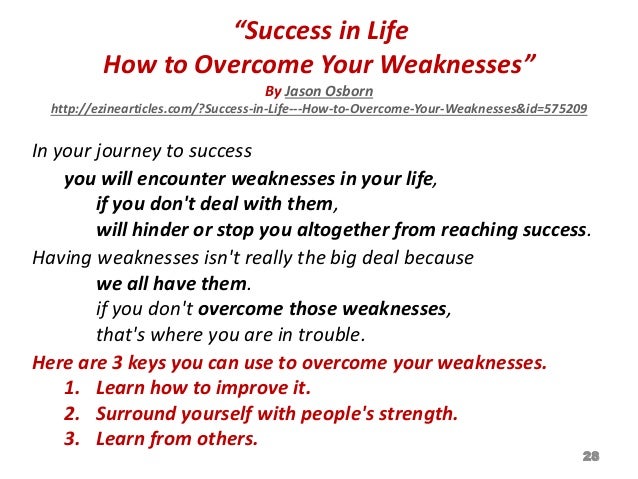 “Success in Life
How to Overcome Your Weaknesses”
By Jason Osborn
http://ezinearticles.com/?Success-in-Life---How-to-Overcome-Your-Weaknesses&id=575209

In your journey to success
you will encounter weaknesses in your life,
if you don't deal with them,
will hinder or stop you altogether from reaching success.
Having weaknesses isn't really the big deal because
we all have them.
if you don't overcome those weaknesses,
that's where you are in trouble.
Here are 3 keys you can use to overcome your weaknesses.
1. Learn how to improve it.
2. Surround yourself with people's strength.
3. Learn from others.

28